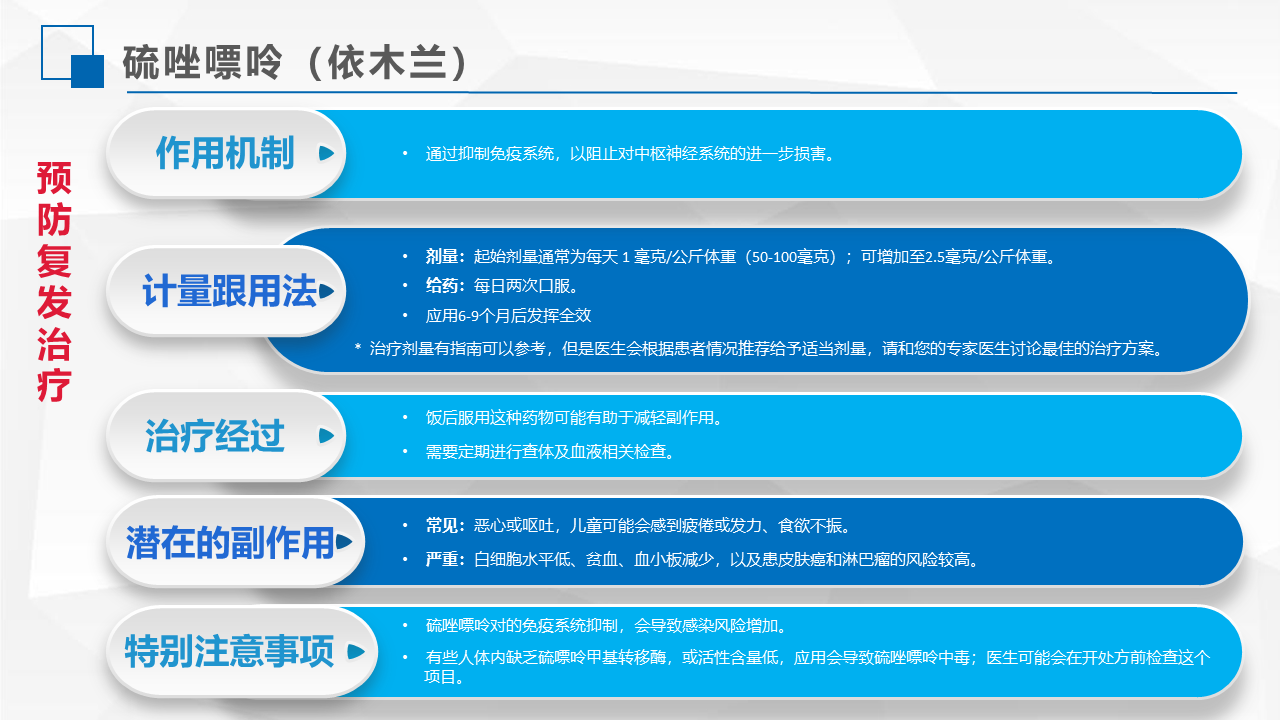 硫唑嘌呤（依木兰）

预防复发治疗

作用机制

• 通过抑制免疫系统，以阻止对中枢神经系统的进一步损害。

计量跟用法

• 剂量：起始剂量通常为每天 1 毫克/公斤体重（50-100毫克）；可增加至2.5毫克/公斤体重。

• 给药：每日两次口服。

• 应用6-9个月后发挥全效

* 治疗剂量有指南可以参考，但是医生会根据患者情况推荐给予适当剂量，请和您的专家医生讨论最佳的治疗方案。

治疗经过

• 饭后服用这种药物可能有助于减轻副作用。

• 需要定期进行查体及血液相关检查。

潜在的副作用

• 常见：恶心或呕吐，儿童可能会感到疲倦或发力、食欲不振。

• 严重：白细胞水平低、贫血、血小板减少，以及患皮肤癌和淋巴瘤的风险较高。

特别注意事项

• 硫唑嘌呤对的免疫系统抑制，会导致感染风险增加。

• 有些人体内缺乏硫嘌呤甲基转移酶，或活性含量低，应用会导致硫唑嘌呤中毒；医生可能会在开处方前检查这个项目。